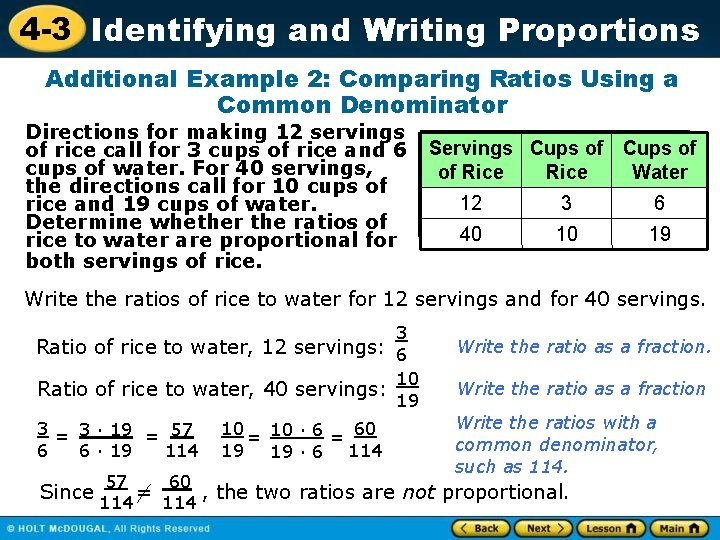 4-3 Identifying and Writing Proportions

Additional Example 2: Comparing Ratios Using a Common Denominator

Directions for making 12 servings of rice call for 3 cups of rice and 6 cups of water. For 40 servings, the directions call for 10 cups of rice and 19 cups of water. Determine whether the ratios of rice to water are proportional for both servings of rice.

| Servings of Rice | Cups of Rice | Cups of Water |
|---|---|---|
| 12 | 3 | 6 |
| 40 | 10 | 19 |

Write the ratios of rice to water for 12 servings and for 40 servings.

Ratio of rice to water, 12 servings: $\frac{3}{6}$ Write the ratio as a fraction.

Ratio of rice to water, 40 servings: $\frac{10}{19}$ Write the ratio as a fraction

$\frac{3}{6} = \frac{3 \cdot 19}{6 \cdot 19} = \frac{57}{114}$ $\frac{10}{19} = \frac{10 \cdot 6}{19 \cdot 6} = \frac{60}{114}$ Write the ratios with a common denominator, such as 114.

Since $\frac{57}{114} \neq \frac{60}{114}$, the two ratios are not proportional.

© HOLT McDOUGAL, All Rights Reserved

Back Next Lesson Main